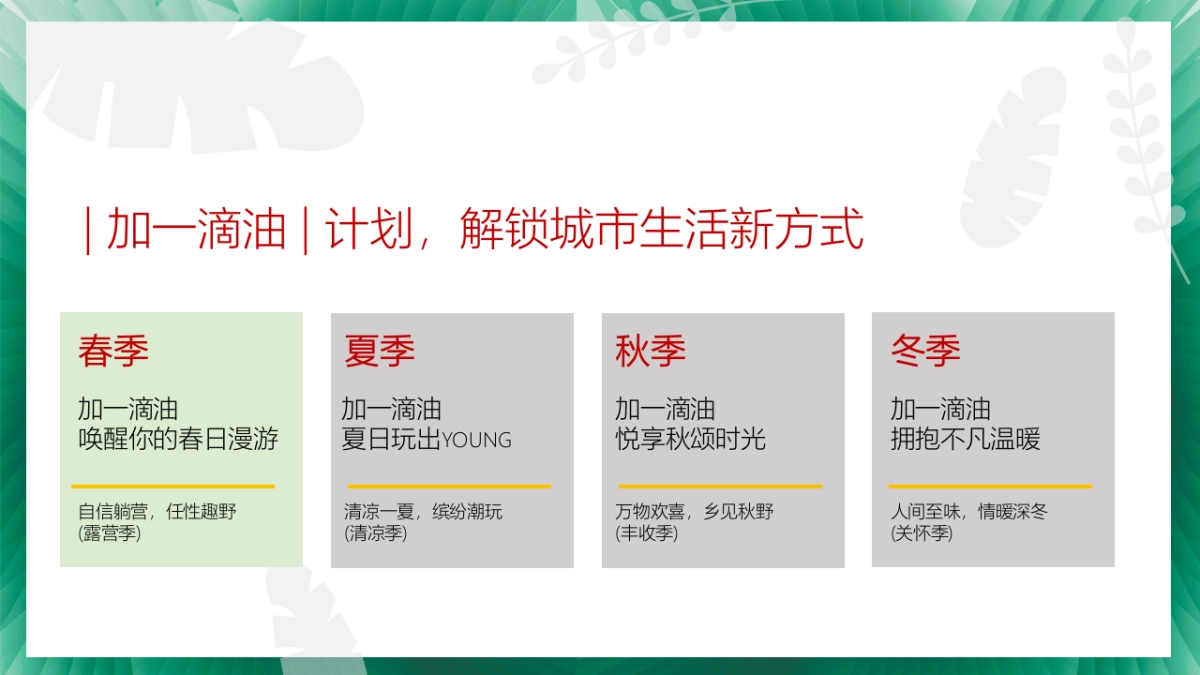 | 加一滴油 | 计划，解锁城市生活新方式

春季

加一滴油
唤醒你的春日漫游

自信躺营，任性趣野
(露营季)

夏季

加一滴油
夏日玩出YOUNG

清凉一夏，缤纷潮玩
(清凉季)

秋季

加一滴油
悦享秋颂时光

万物欢喜，乡见秋野
(丰收季)

冬季

加一滴油
拥抱不凡温暖

人间至味，情暖深冬
(关怀季)